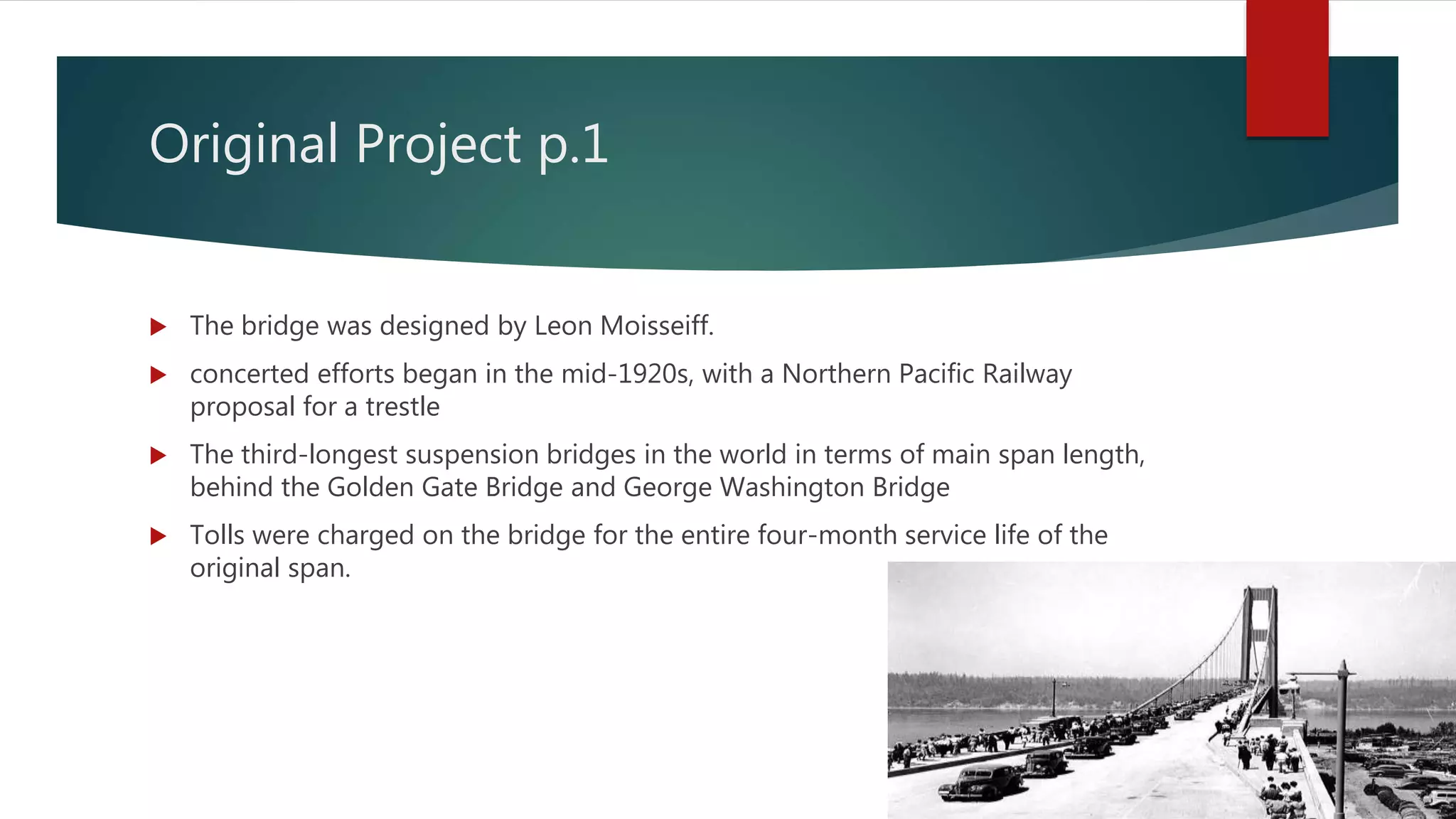 Original Project p.1

The bridge was designed by Leon Moisseiff.

concerted efforts began in the mid-1920s, with a Northern Pacific Railway proposal for a trestle

The third-longest suspension bridges in the world in terms of main span length, behind the Golden Gate Bridge and George Washington Bridge

Tolls were charged on the bridge for the entire four-month service life of the original span.